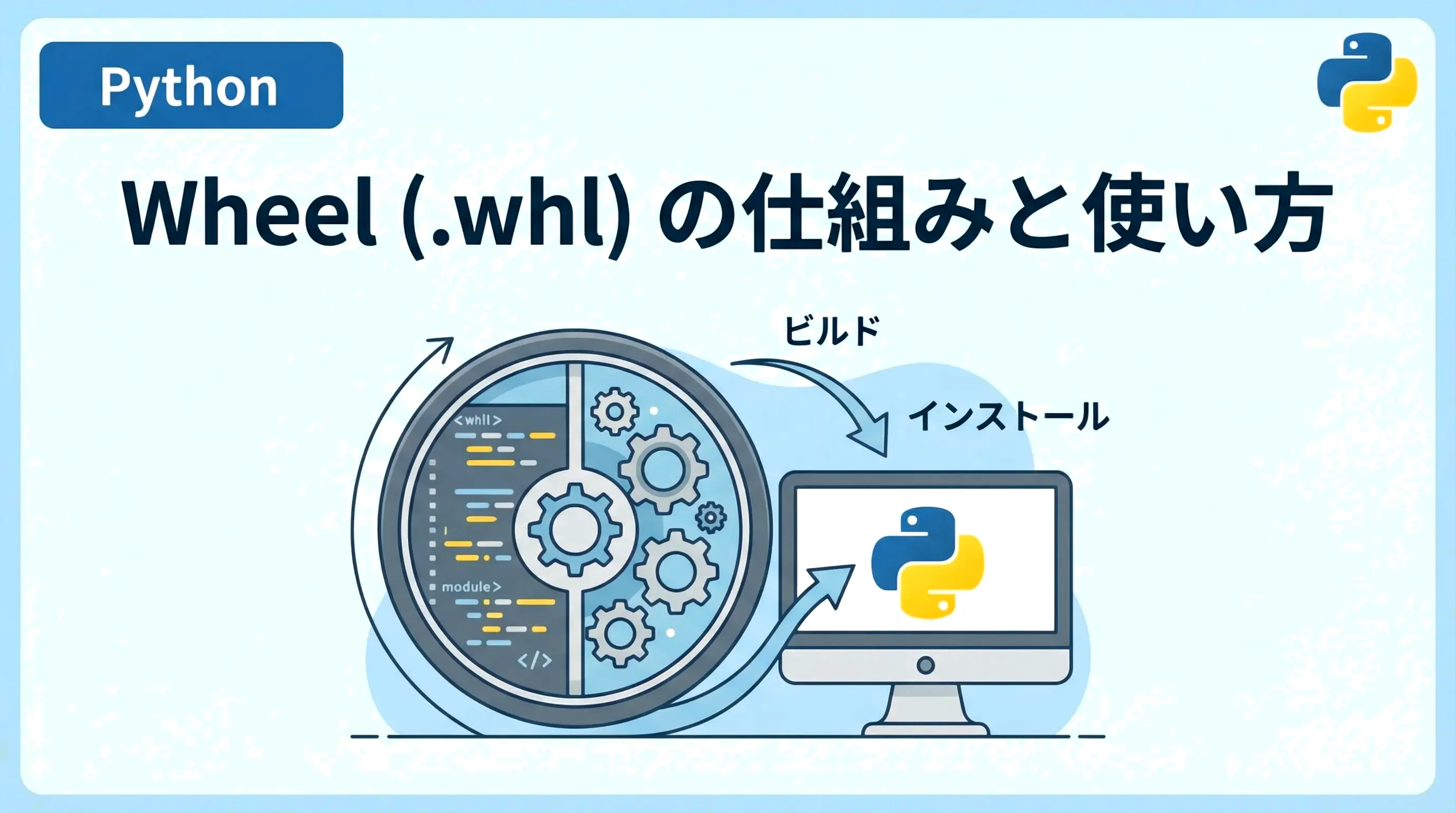 Python

Wheel (.whl) の仕組みと使い方

ビルド

インストール

<whl>

module>

</>